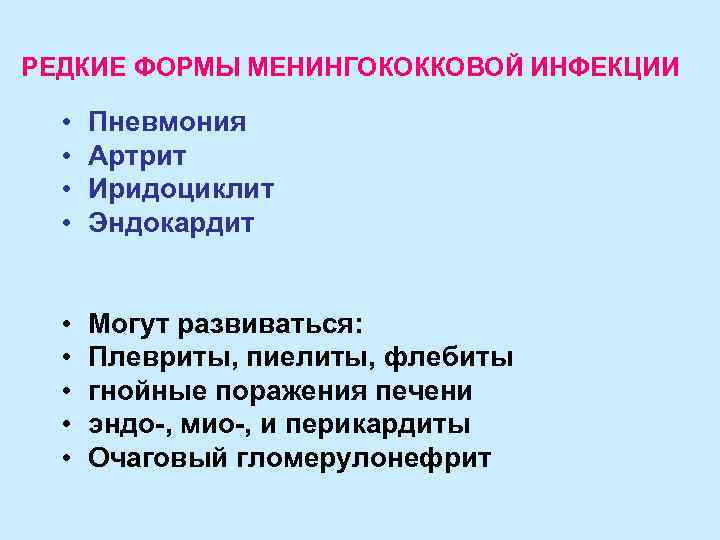 РЕДКИЕ ФОРМЫ МЕНИНГОКОККОВОЙ ИНФЕКЦИИ

• Пневмония
• Артрит
• Иридоциклит
• Эндокардит

• Могут развиваться:
• Плевриты, пиелиты, флебиты
• гнойные поражения печени
• эндо-, мио-, и перикардиты
• Очаговый гломерулонефрит